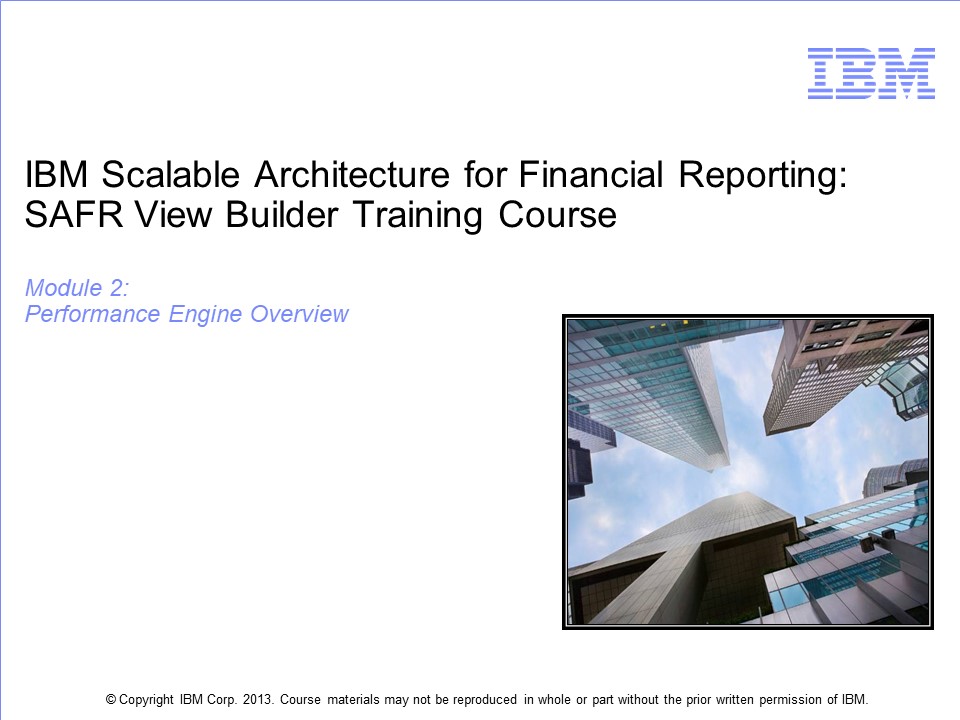 IBM

IBM Scalable Architecture for Financial Reporting: SAFR View Builder Training Course

Module 2:
Performance Engine Overview

© Copyright IBM Corp. 2013. Course materials may not be reproduced in whole or part without the prior written permission of IBM.